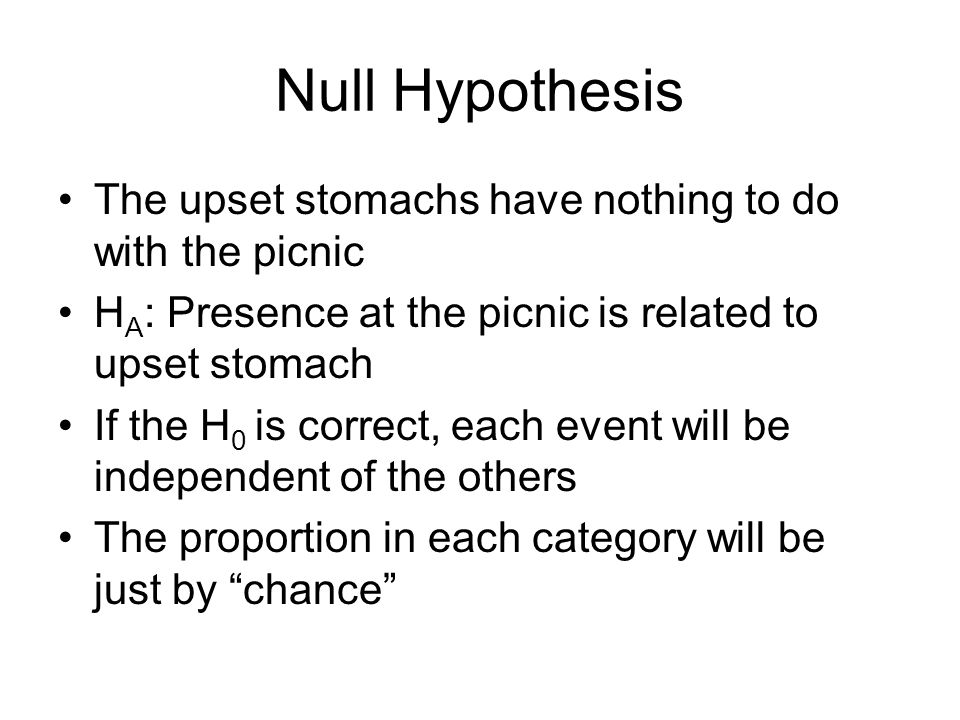 Null Hypothesis

• The upset stomachs have nothing to do with the picnic
• $H_A$: Presence at the picnic is related to upset stomach
• If the $H_0$ is correct, each event will be independent of the others
• The proportion in each category will be just by “chance”